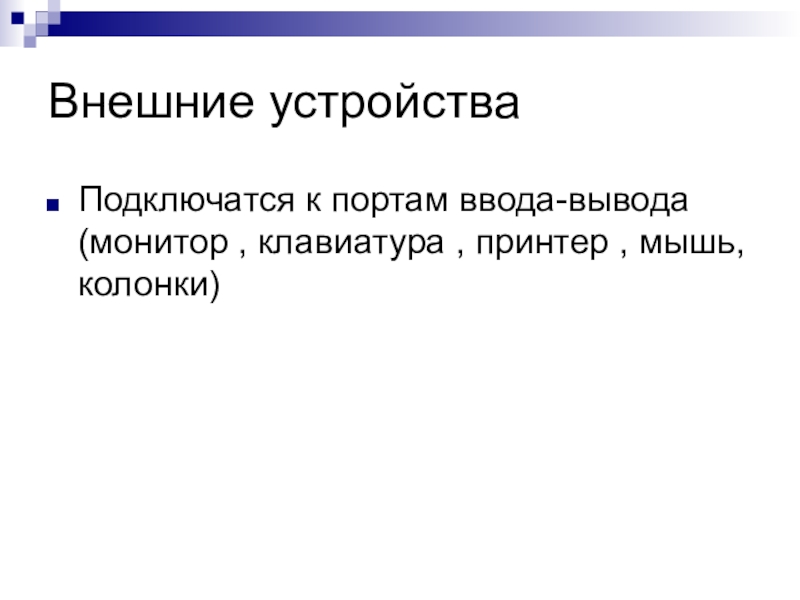 Внешние устройства

Подключатся к портам ввода-вывода (монитор , клавиатура , принтер , мышь, колонки)